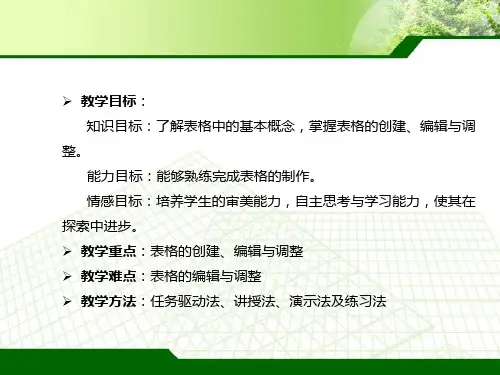 ➢ 教学目标：

知识目标：了解表格中的基本概念，掌握表格的创建、编辑与调整。

能力目标：能够熟练完成表格的制作。

情感目标：培养学生的审美能力，自主思考与学习能力，使其在探索中进步。

➢ 教学重点：表格的创建、编辑与调整

➢ 教学难点：表格的编辑与调整

➢ 教学方法：任务驱动法、讲授法、演示法及练习法